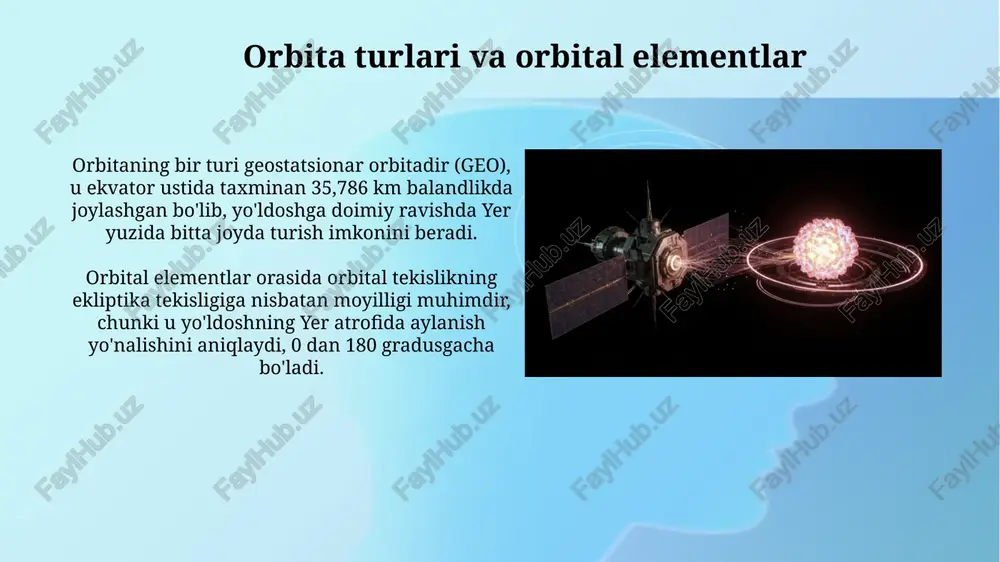 Orbita turlari va orbital elementlar

Orbitaning bir turi geostatsionar orbitadir (GEO), u ekvator ustida taxminan 35,786 km balandlikda joylashgan bo'lib, yo'ldoshga doimiy ravishda Yer yuzida bitta joyda turish imkonini beradi.

Orbital elementlar orasida orbital tekislikning ekliptika tekisligiga nisbatan moyilligi muhimdir, chunki u yo'ldoshning Yer atrofida aylanish yo'nalishini aniqlaydi, 0 dan 180 gradusgacha bo'ladi.

FaylHub.uz